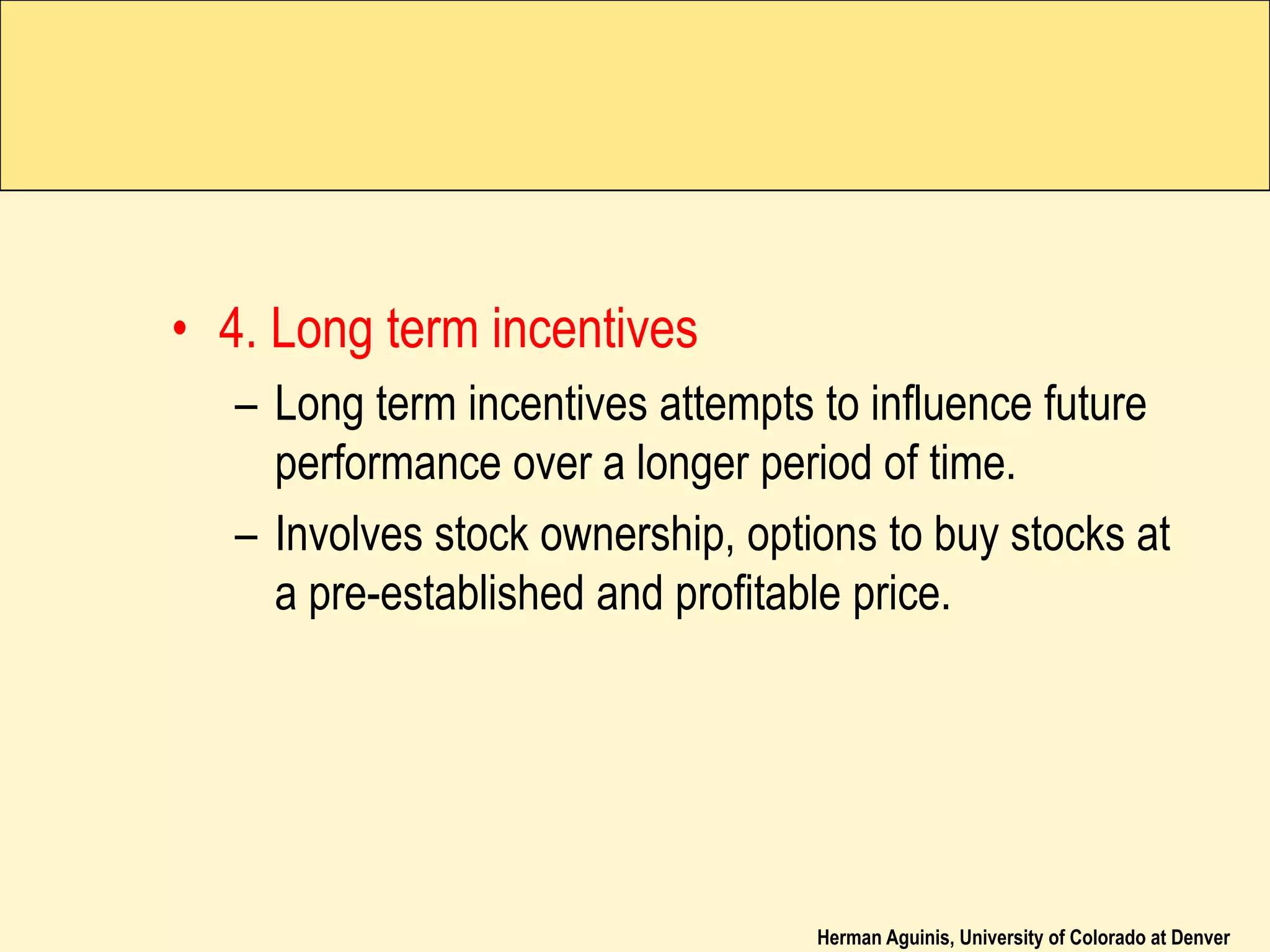 • 4. Long term incentives

– Long term incentives attempts to influence future performance over a longer period of time.

– Involves stock ownership, options to buy stocks at a pre-established and profitable price.

Herman Aguinis, University of Colorado at Denver